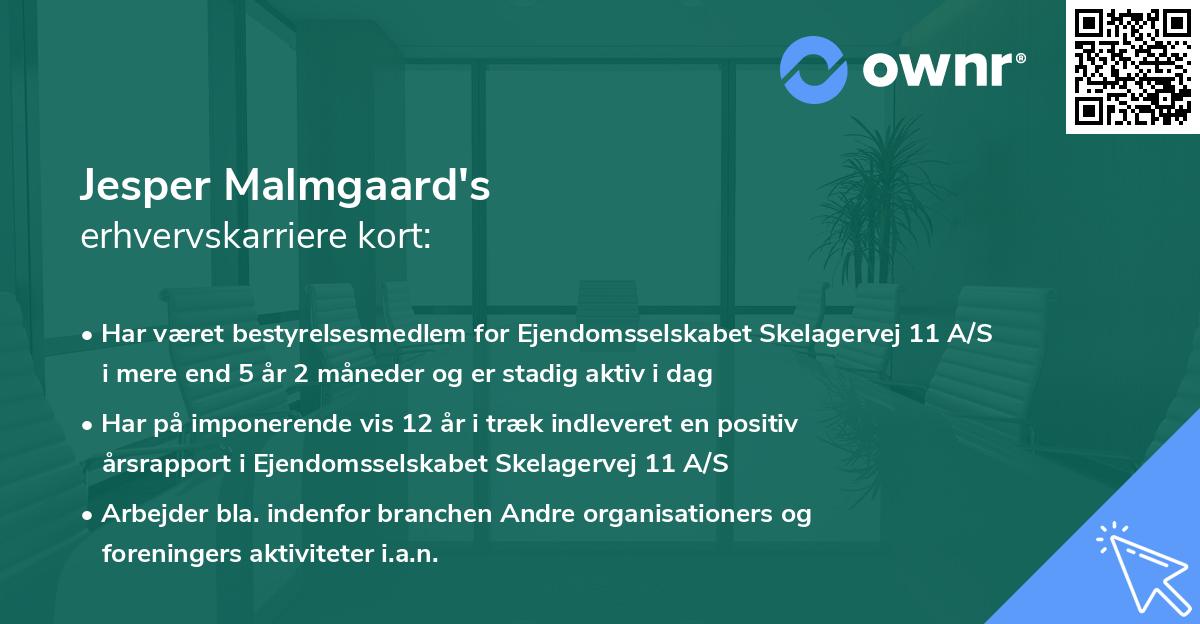 ownr®

Jesper Malmgaard's
erhvervskarriere kort:

• Har været bestyrelsesmedlem for Ejendomsselskabet Skelagervej 11 A/S i mere end 5 år 2 måneder og er stadig aktiv i dag

• Har på imponerende vis 12 år i træk indleveret en positiv årsrapport i Ejendomsselskabet Skelagervej 11 A/S

• Arbejder bla. indenfor branchen Andre organisationers og foreningers aktiviteter i.a.n.